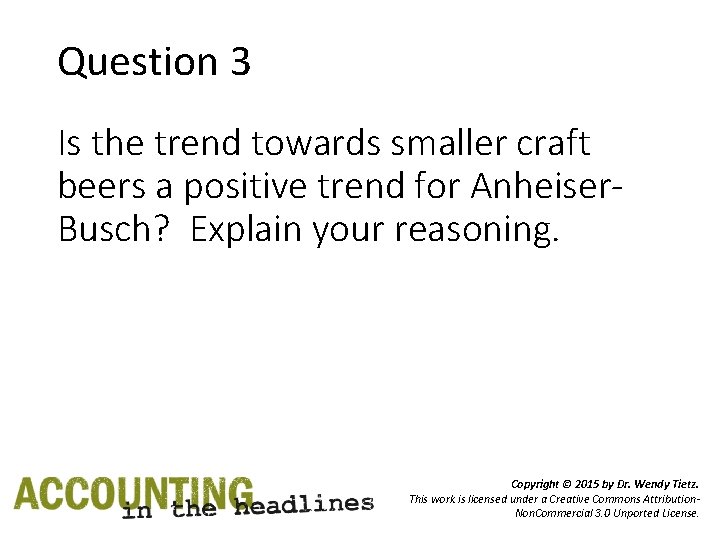 Question 3

Is the trend towards smaller craft beers a positive trend for Anheiser-Busch? Explain your reasoning.

ACCOUNTING in the headlines

Copyright © 2015 by Dr. Wendy Tietz.
This work is licensed under a Creative Commons Attribution-NonCommercial 3.0 Unported License.